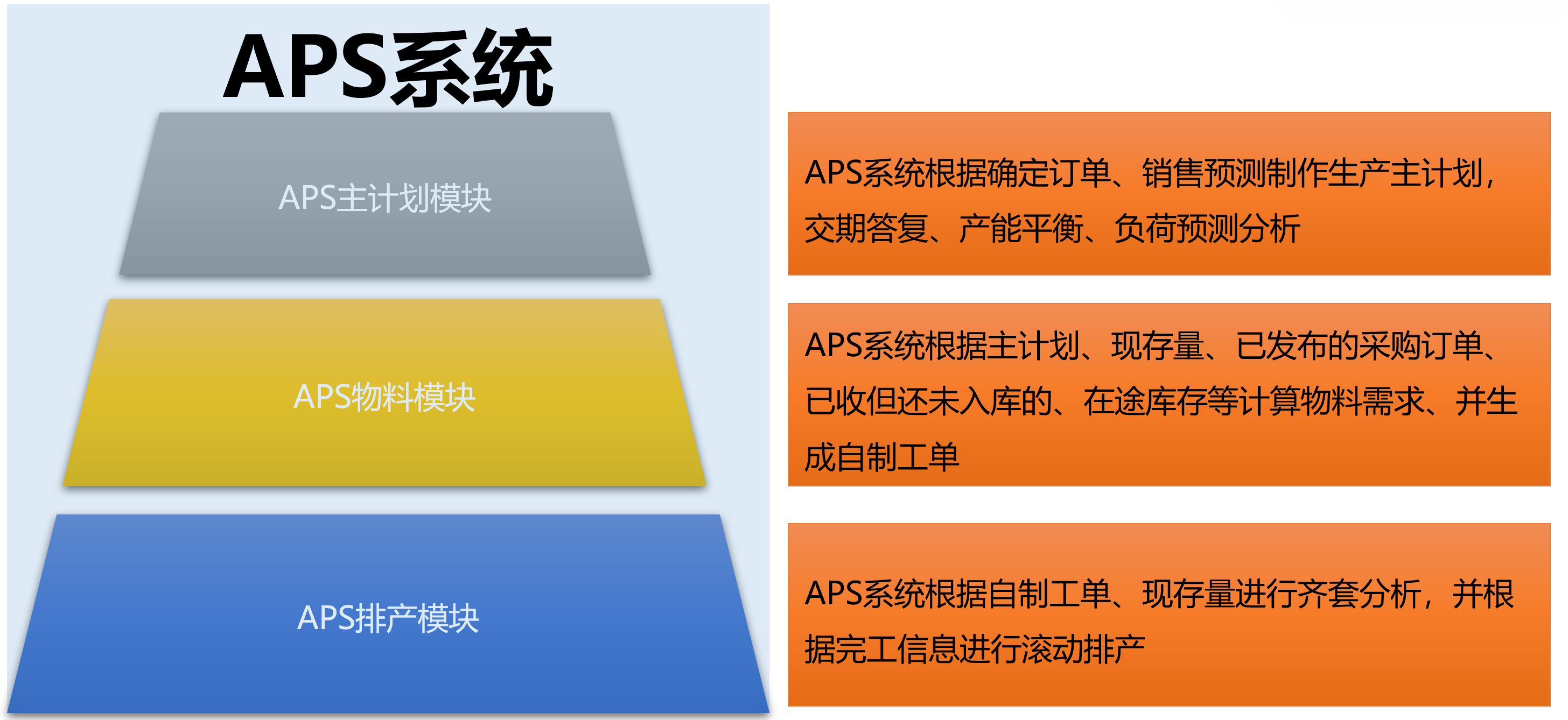 APS系统

APS主计划模块

APS物料模块

APS排产模块

APS系统根据确定订单、销售预测制作生产主计划，交期答复、产能平衡、负荷预测分析

APS系统根据主计划、现存量、已发布的采购订单、已收但还未入库的、在途库存等计算物料需求、并生成自制工单

APS系统根据自制工单、现存量进行齐套分析，并根据完工信息进行滚动排产